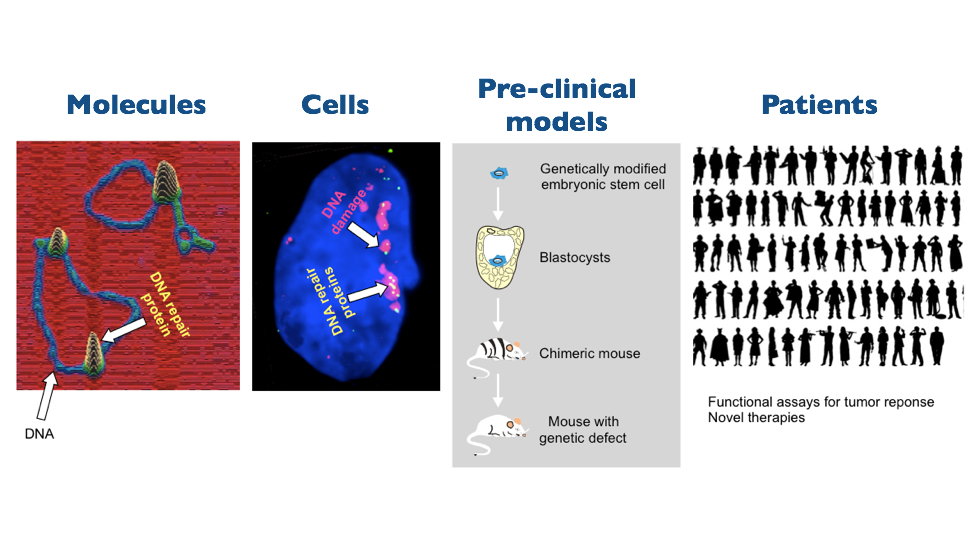 Molecules

DNA repair protein

DNA

Cells

DNA damage

DNA repair proteins

Pre-clinical models

Genetically modified embryonic stem cell

Blastocysts

Chimeric mouse

Mouse with genetic defect

Patients

Functional assays for tumor reponse
Novel therapies